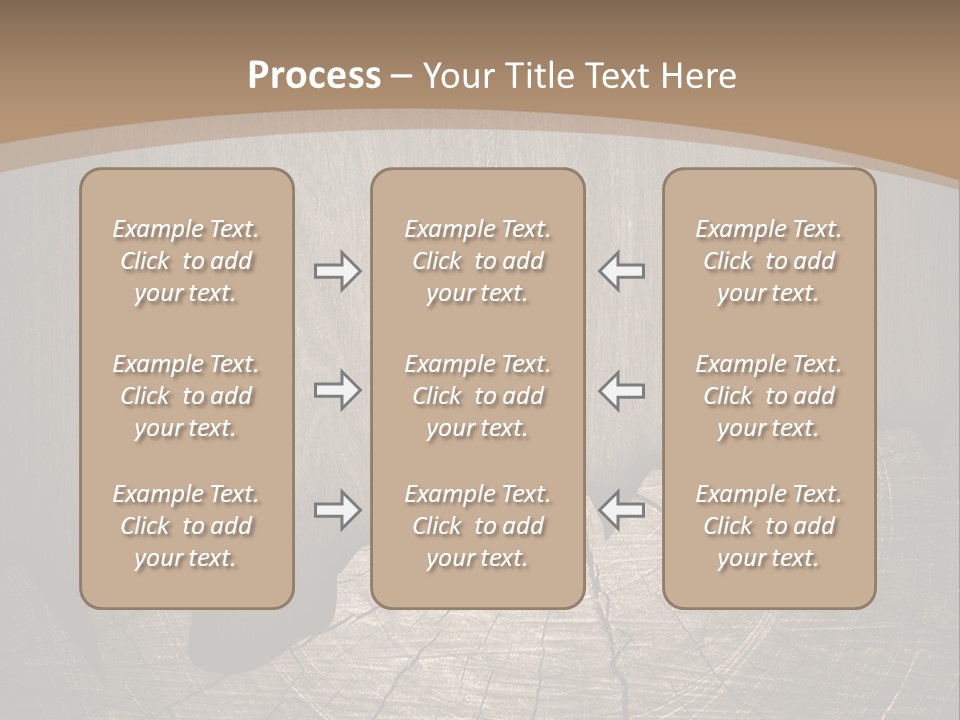 Process – Your Title Text Here

Example Text. Click to add your text.

Example Text. Click to add your text.

Example Text. Click to add your text.

Example Text. Click to add your text.

Example Text. Click to add your text.

Example Text. Click to add your text.

Example Text. Click to add your text.

Example Text. Click to add your text.

Example Text. Click to add your text.